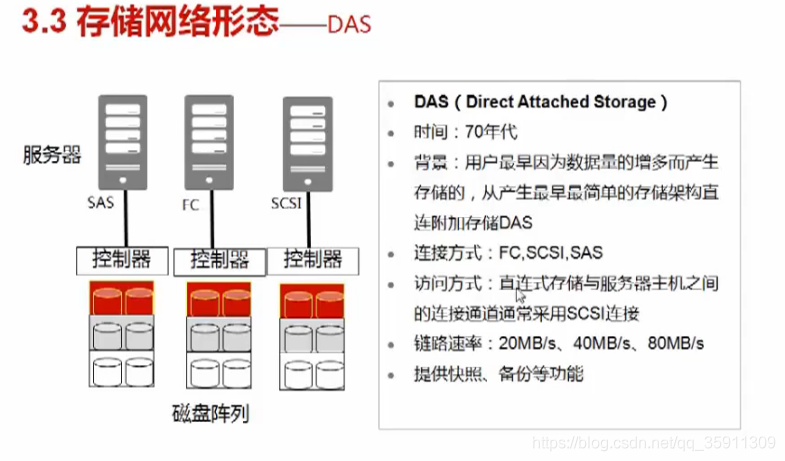 3.3 存储网络形态——DAS

服务器

SAS

FC

SCSI

控制器

控制器

控制器

磁盘阵列

• DAS（Direct Attached Storage）

• 时间：70年代

• 背景：用户最早因为数据量的增多而产生存储的，从产生最早最简单的存储架构直连附加存储DAS

• 连接方式：FC,SCSI,SAS

• 访问方式：直连式存储与服务器主机之间的连接通道通常采用SCSI连接

• 链路速率：20MB/s、40MB/s、80MB/s

• 提供快照、备份等功能

https://blog.csdn.net/qq_35911309